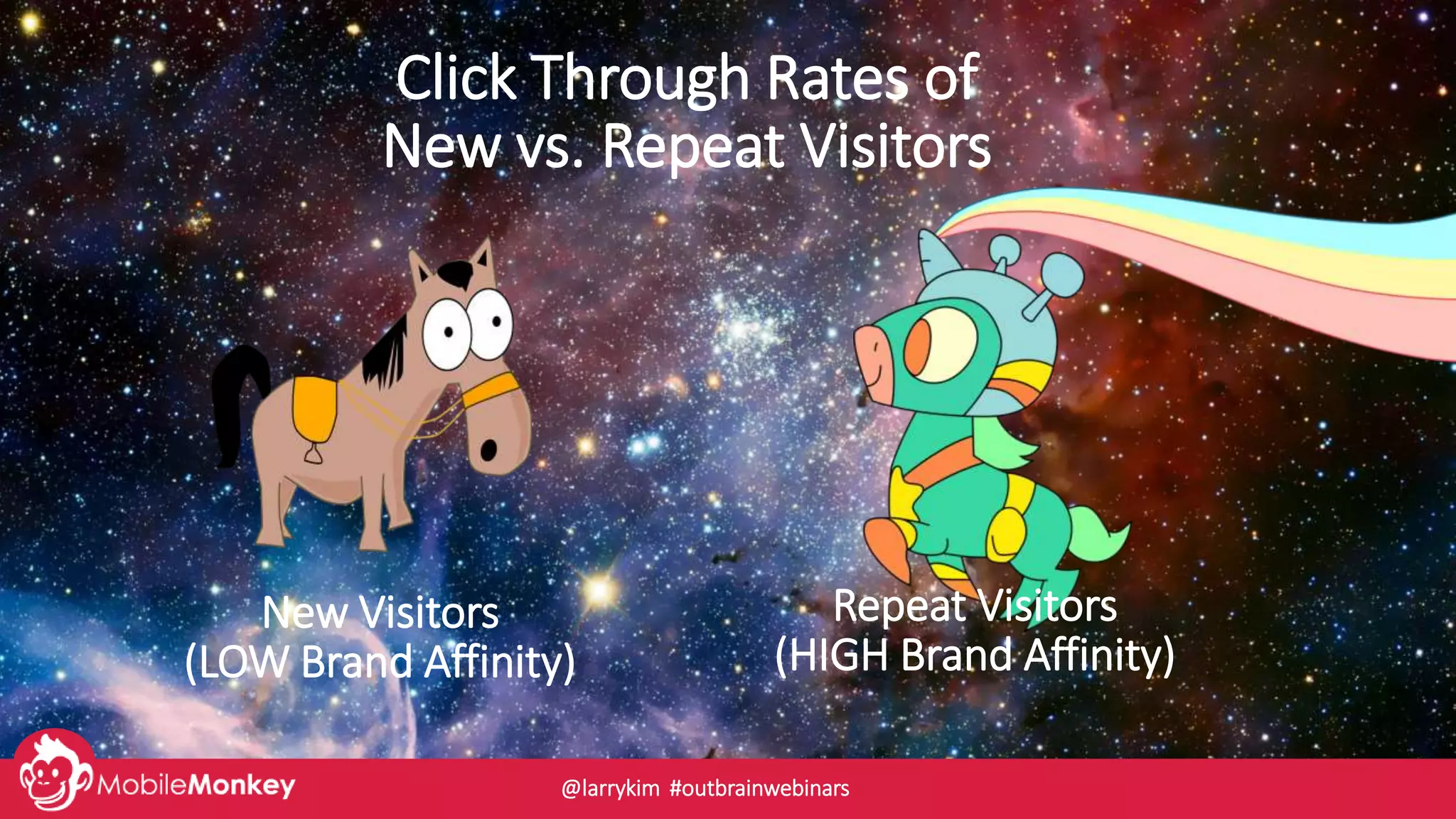 Click Through Rates of
New vs. Repeat Visitors

New Visitors
(LOW Brand Affinity)

Repeat Visitors
(HIGH Brand Affinity)

MobileMonkey

@larrykim #outbrainwebinars